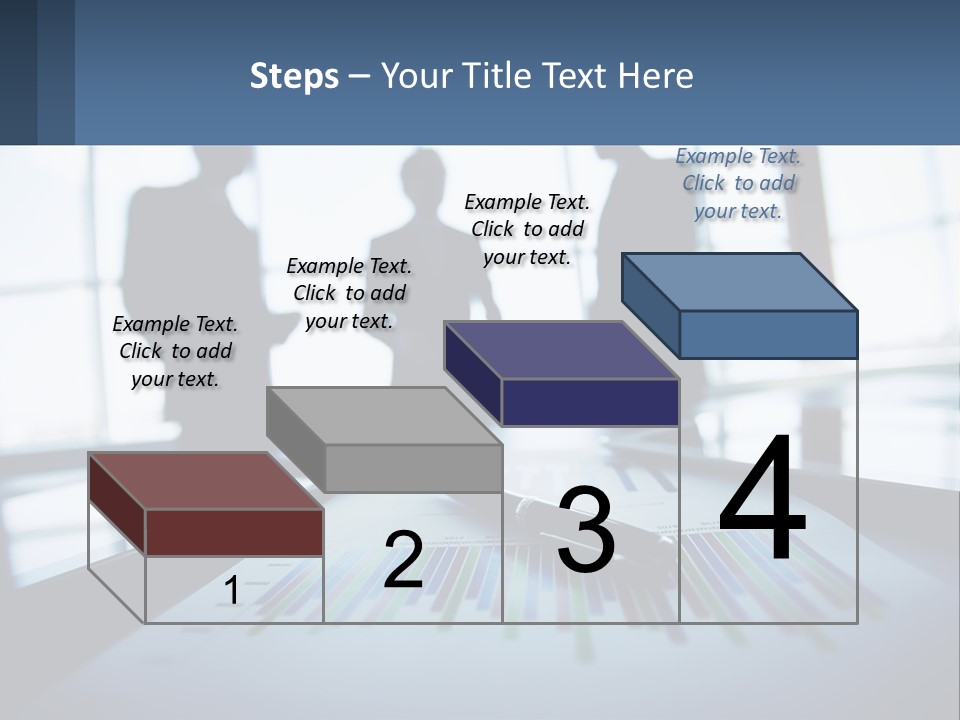 Steps – Your Title Text Here

Example Text. Click to add your text.

Example Text. Click to add your text.

Example Text. Click to add your text.

Example Text. Click to add your text.

1

2

3

4